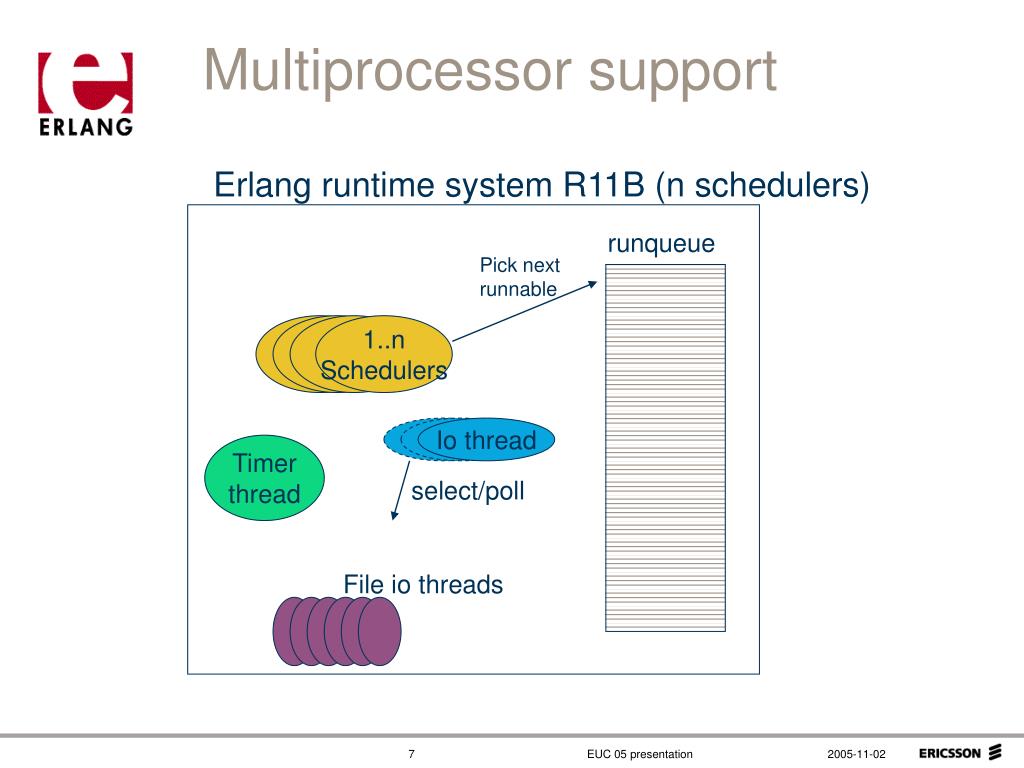 ERLANG

Multiprocessor support

Erlang runtime system R11B (n schedulers)

runqueue

Pick next runnable

1..n Schedulers

Io thread

Timer thread

select/poll

File io threads

7

EUC 05 presentation

2005-11-02

ERICSSON